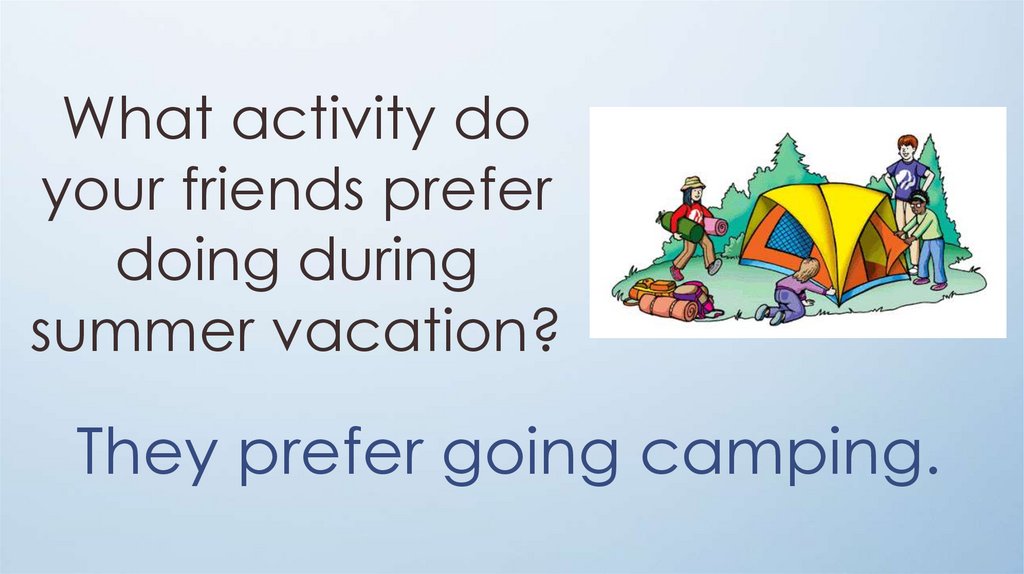 What activity do your friends prefer doing during summer vacation?

They prefer going camping.